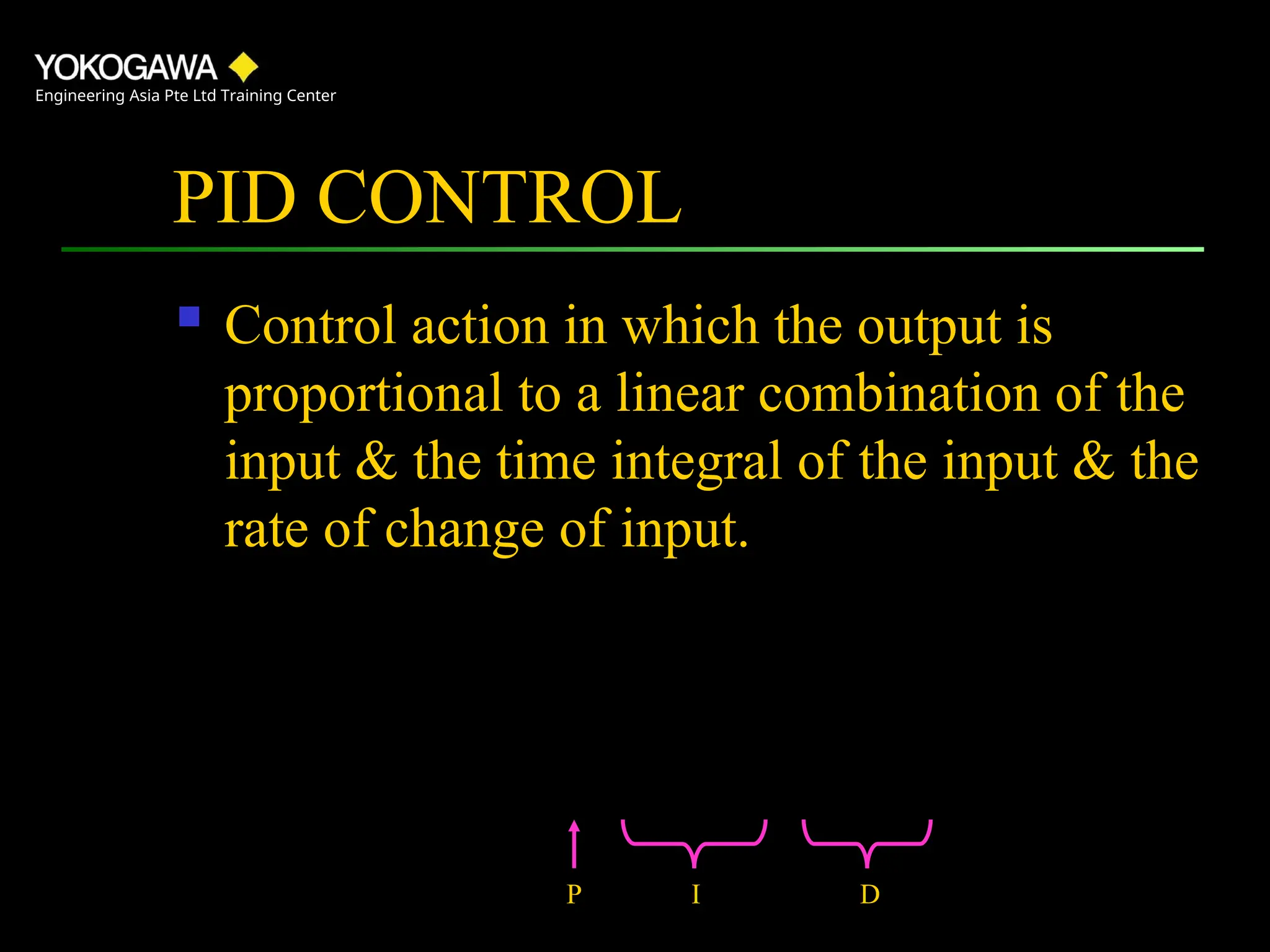 YOKOGAWA
Engineering Asia Pte Ltd Training Center

PID CONTROL

Control action in which the output is proportional to a linear combination of the input & the time integral of the input & the rate of change of input.

P I D